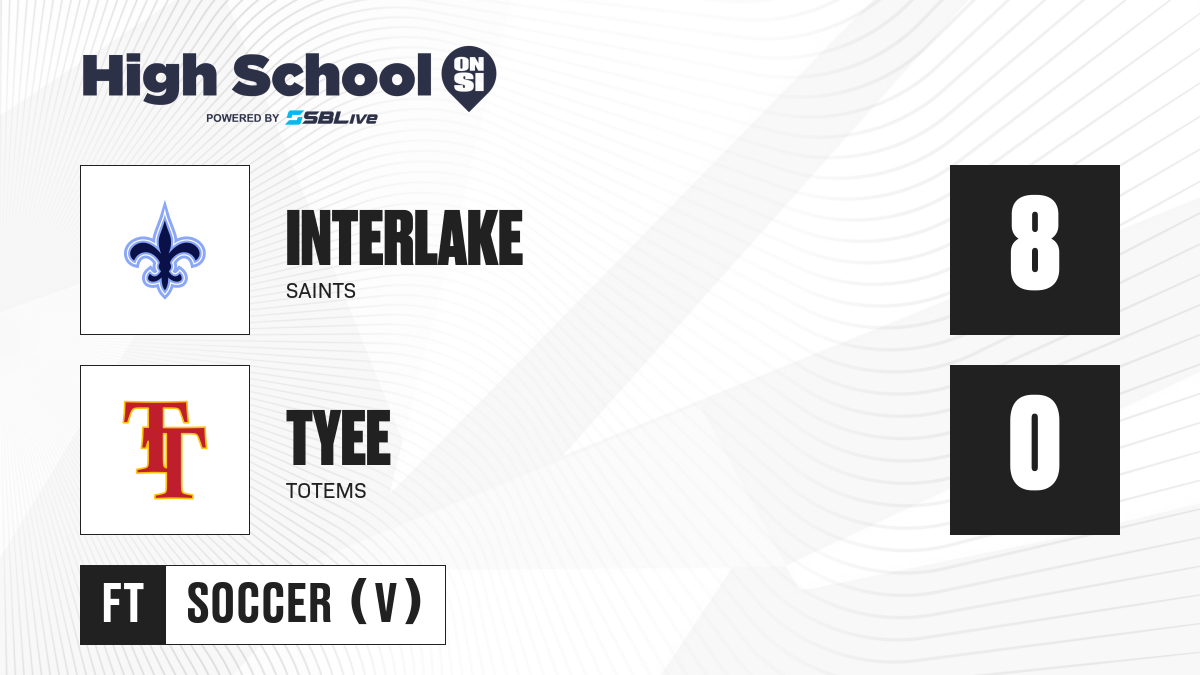 High School ON SI
POWERED BY SBLive

INTERLAKE
SAINTS
8

TT
TYEE
TOTEMS
0

FT SOCCER (V)